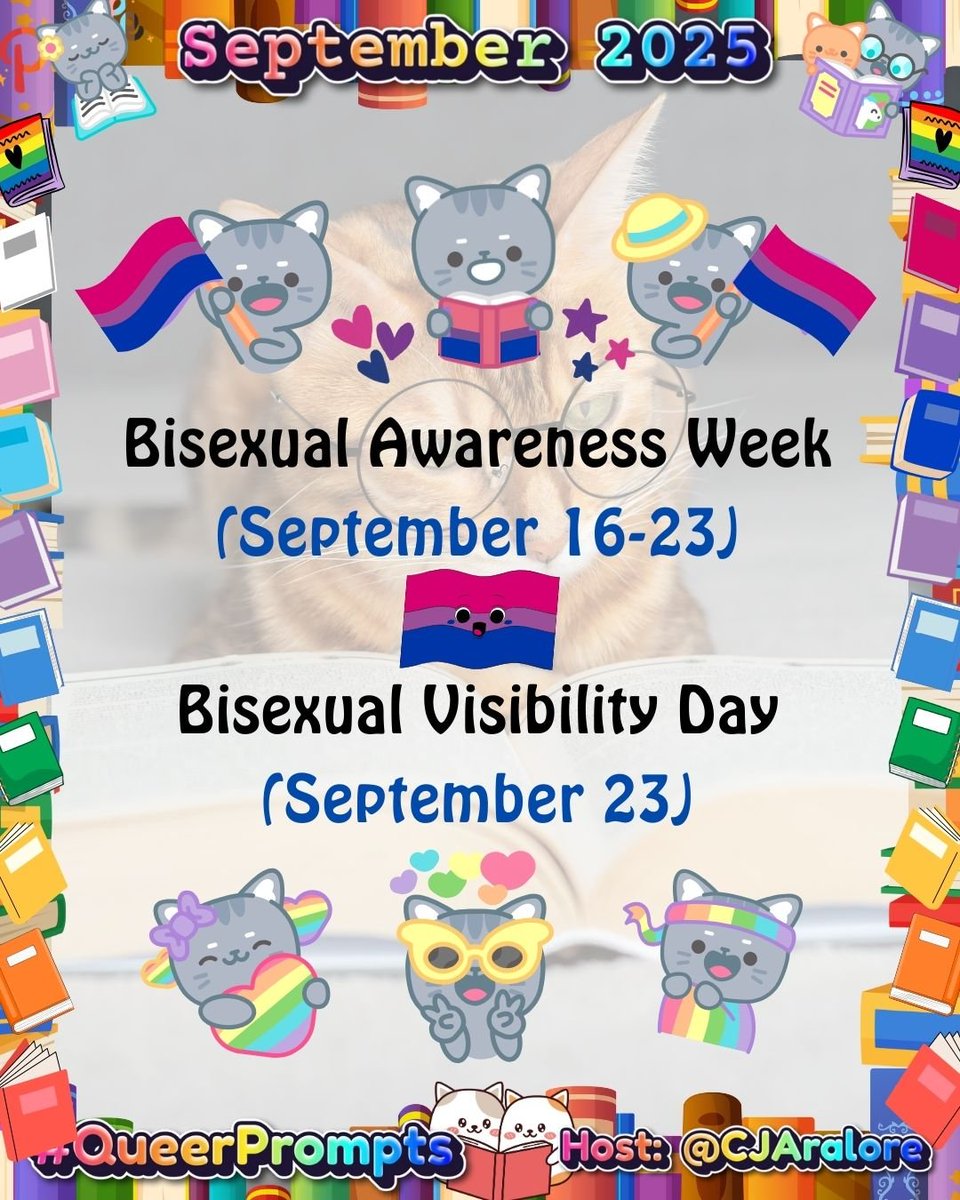 September 2025

Bisexual Awareness Week
(September 16-23)

Bisexual Visibility Day
(September 23)

#QueerPrompts Host: @CJAralore